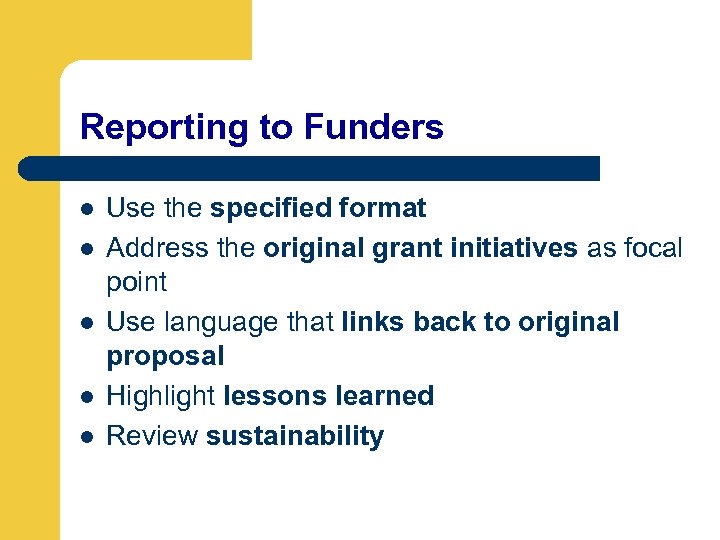 Reporting to Funders

- Use the specified format
- Address the original grant initiatives as focal point
- Use language that links back to original proposal
- Highlight lessons learned
- Review sustainability